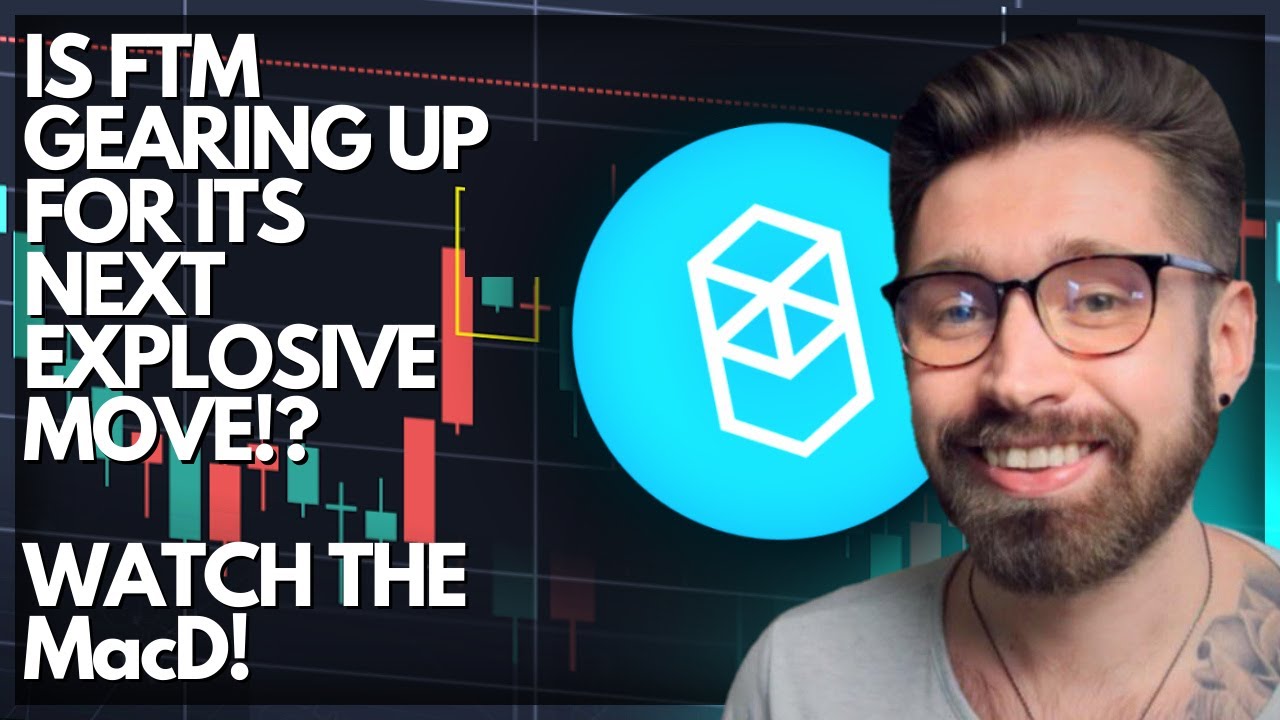 IS FTM GEARING UP FOR ITS NEXT EXPLOSIVE MOVE!?

WATCH THE MacD!